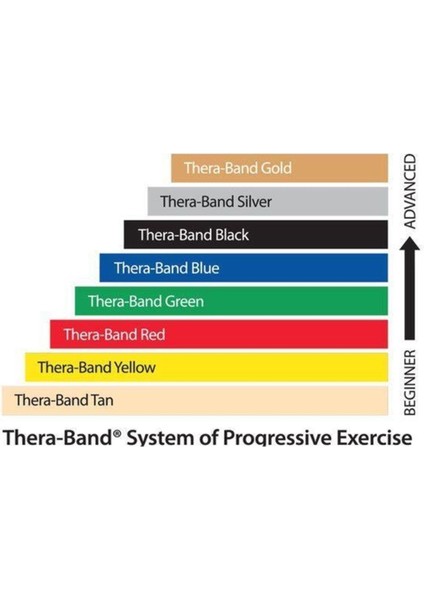 Thera-Band Gold
Thera-Band Silver
Thera-Band Black
Thera-Band Blue
Thera-Band Green
Thera-Band Red
Thera-Band Yellow
Thera-Band Tan

ADVANCED
BEGINNER

Thera-Band® System of Progressive Exercise